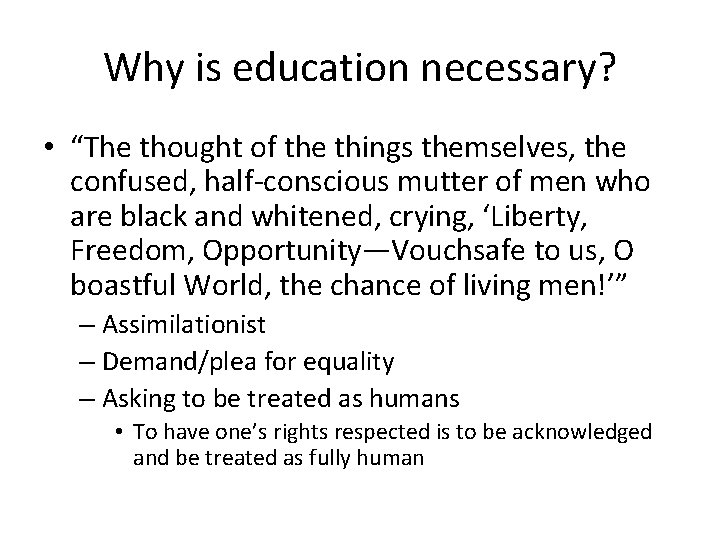 Why is education necessary?

• “The thought of the things themselves, the confused, half-conscious mutter of men who are black and whitened, crying, ‘Liberty, Freedom, Opportunity—Vouchsafe to us, O boastful World, the chance of living men!’”

– Assimilationist

– Demand/plea for equality

– Asking to be treated as humans

• To have one’s rights respected is to be acknowledged and be treated as fully human